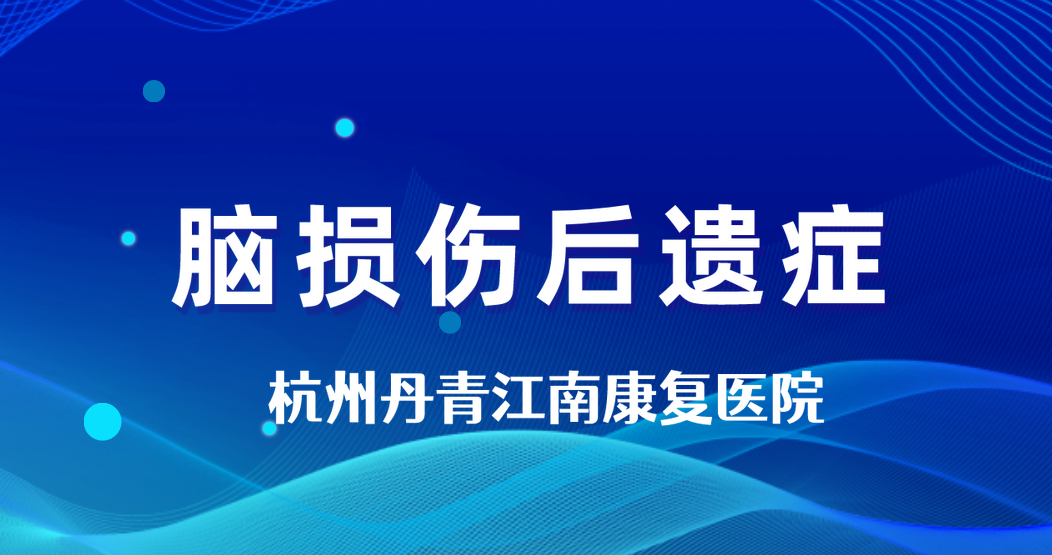 脑损伤后遗症

杭州丹青江南康复医院